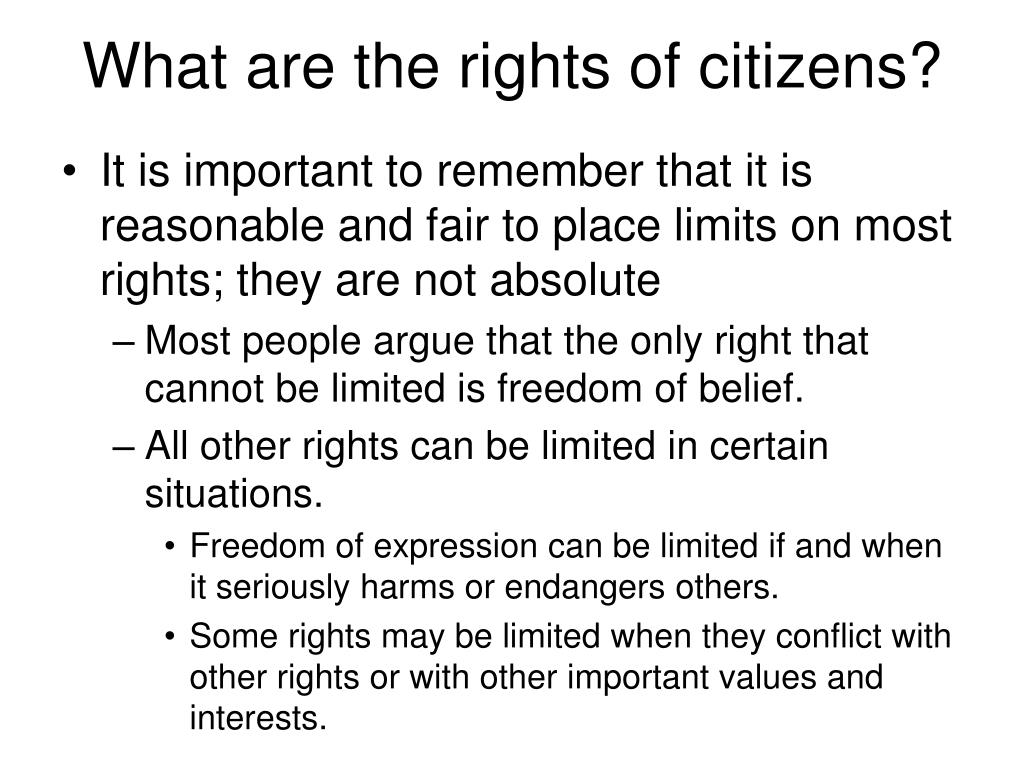 What are the rights of citizens?

• It is important to remember that it is reasonable and fair to place limits on most rights; they are not absolute

– Most people argue that the only right that cannot be limited is freedom of belief.

– All other rights can be limited in certain situations.

• Freedom of expression can be limited if and when it seriously harms or endangers others.

• Some rights may be limited when they conflict with other rights or with other important values and interests.